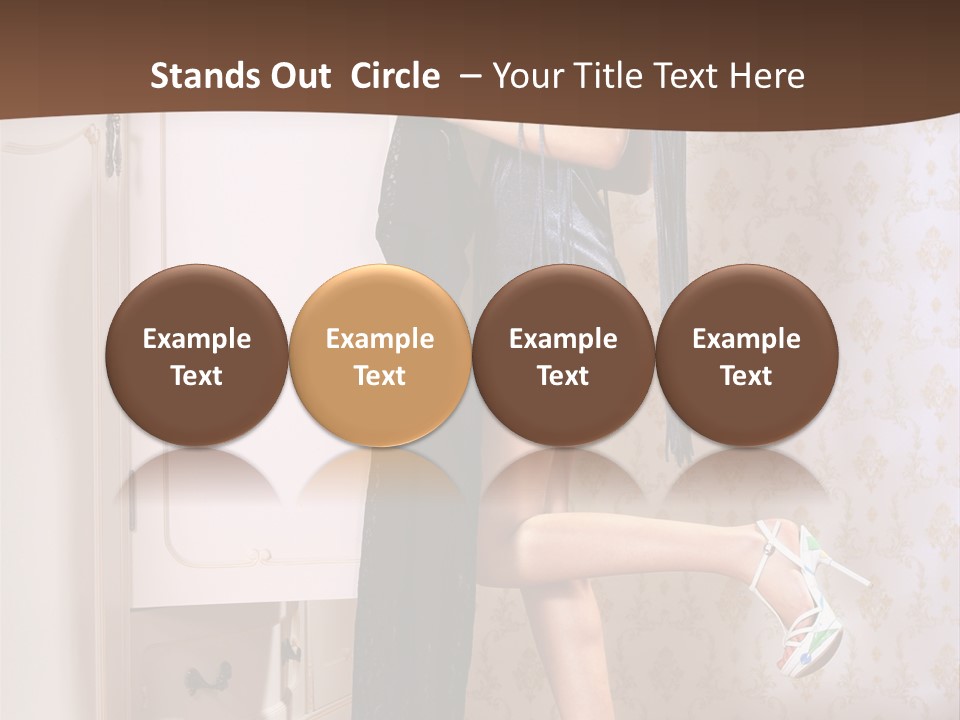 Stands Out Circle – Your Title Text Here

Example Text

Example Text

Example Text

Example Text